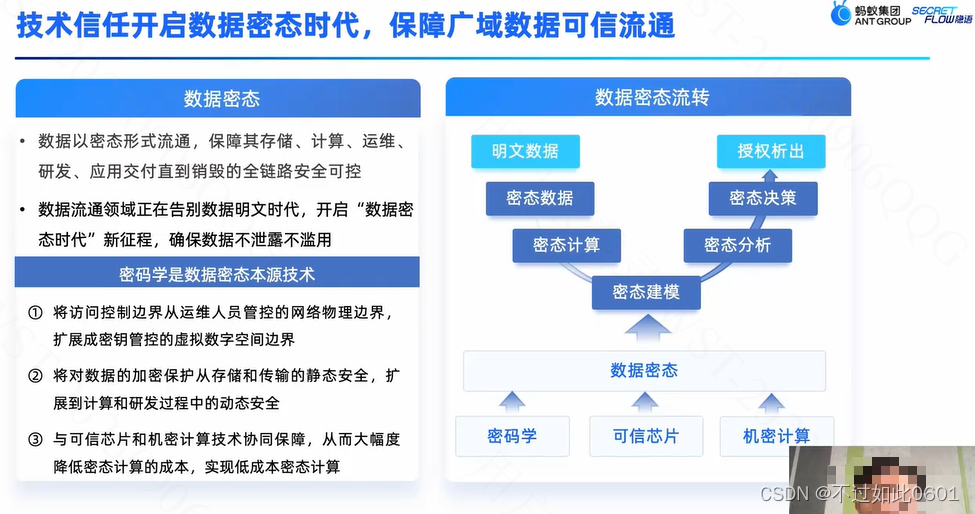 技术信任开启数据密态时代，保障广域数据可信流通

蚂蚁集团 ANT GROUP SECRET FLOW 隐语

数据密态

• 数据以密态形式流通，保障其存储、计算、运维、研发、应用交付直到销毁的全链路安全可控

• 数据流通领域正在告别数据明文时代，开启“数据密态时代”新征程，确保数据不泄露不滥用

密码学是数据密态本源技术

① 将访问控制边界从运维人员管控的网络物理边界，扩展成密钥管控的虚拟数字空间边界

② 将对数据的加密保护从存储和传输的静态安全，扩展到计算和研发过程中的动态安全

③ 与可信芯片和机密计算技术协同保障，从而大幅度降低密态计算的成本，实现低成本密态计算

数据密态流转

明文数据

密态数据

密态计算

密态建模

密态分析

密态决策

授权析出

数据密态

密码学

可信芯片

机密计算

CSDN @不过如此0601